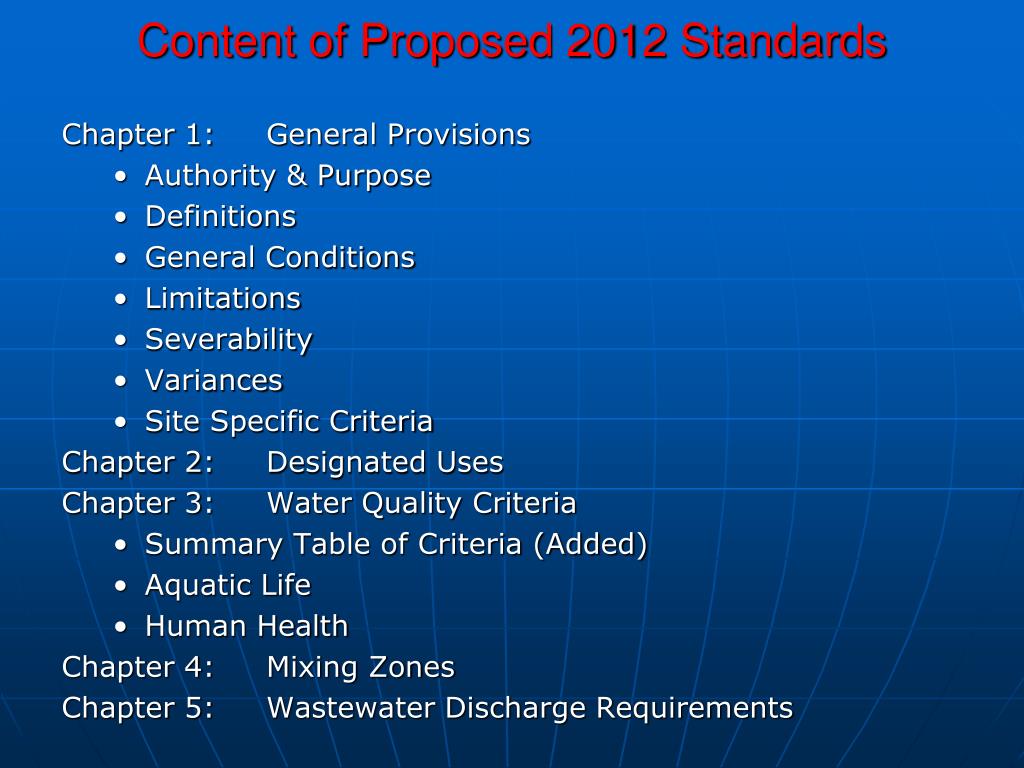 Content of Proposed 2012 Standards

Chapter 1: General Provisions
• Authority & Purpose
• Definitions
• General Conditions
• Limitations
• Severability
• Variances
• Site Specific Criteria
Chapter 2: Designated Uses
Chapter 3: Water Quality Criteria
• Summary Table of Criteria (Added)
• Aquatic Life
• Human Health
Chapter 4: Mixing Zones
Chapter 5: Wastewater Discharge Requirements